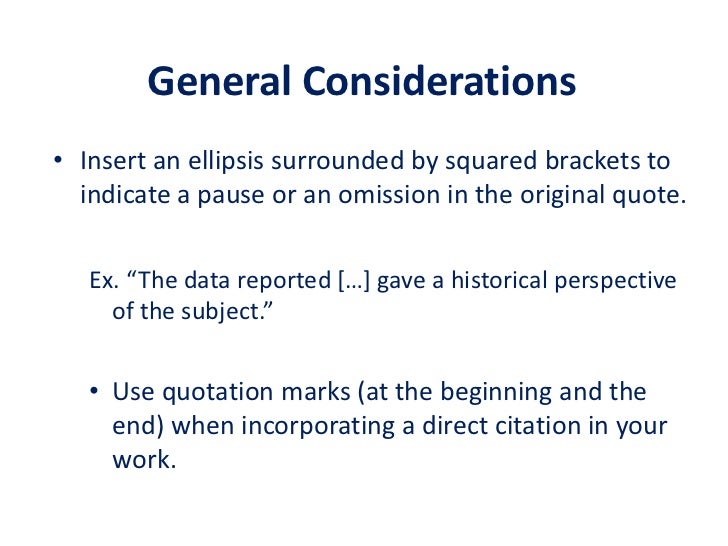 General Considerations

• Insert an ellipsis surrounded by squared brackets to indicate a pause or an omission in the original quote.

Ex. “The data reported […] gave a historical perspective of the subject.”

• Use quotation marks (at the beginning and the end) when incorporating a direct citation in your work.